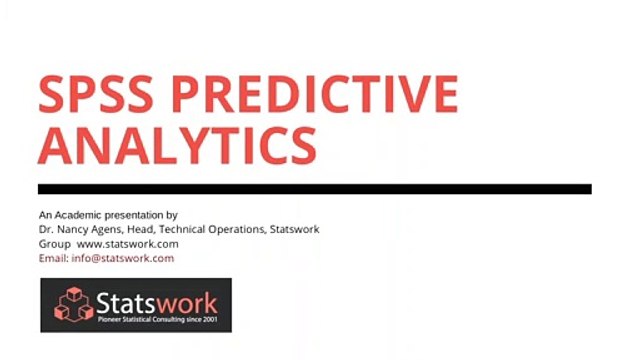 SPSS PREDICTIVE ANALYTICS

An Academic presentation by
Dr. Nancy Agens, Head, Technical Operations, Statswork Group www.statswork.com
Email: info@statswork.com

Statswork
Pioneer Statistical Consulting since 2001